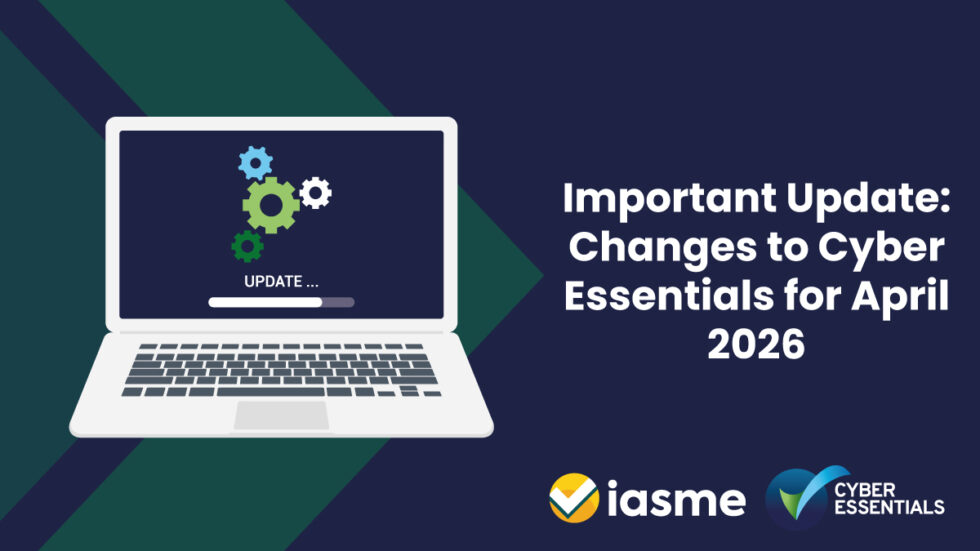 UPDATE ...

Important Update: Changes to Cyber Essentials for April 2026

iasme

CYBER ESSENTIALS